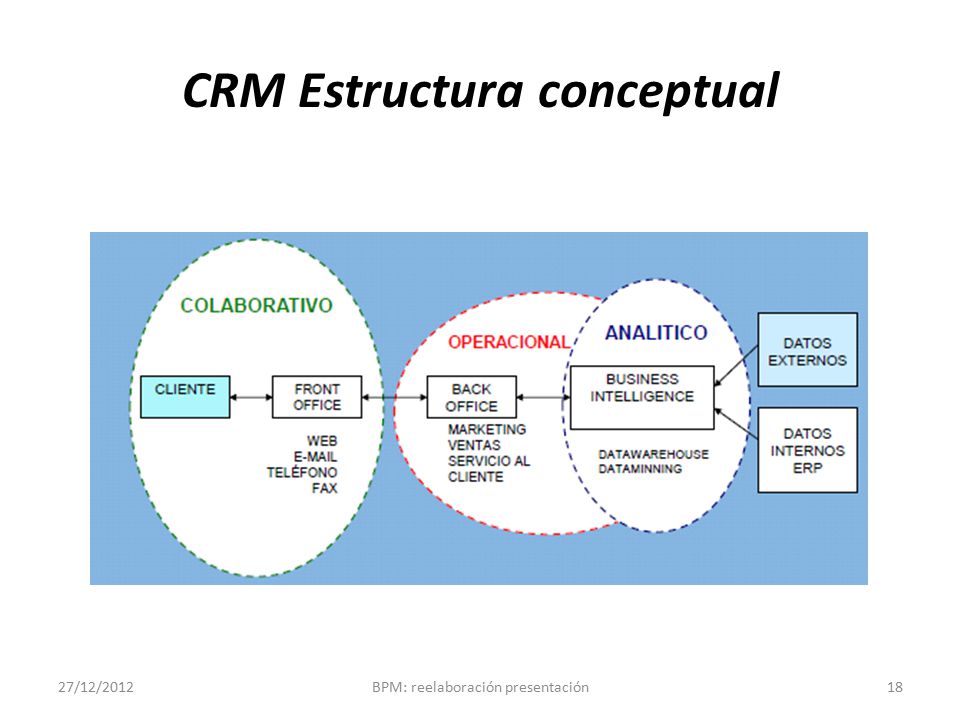 CRM Estructura conceptual

COLABORATIVO

CLIENTE

FRONT OFFICE

WEB
E-MAIL
TELÉFONO
FAX

OPERACIONAL

BACK OFFICE

MARKETING
VENTAS
SERVICIO AL CLIENTE

ANALITICO

BUSINESS INTELLIGENCE

DATAWAREHOUSE
DATAMINNING

DATOS EXTERNOS

DATOS INTERNOS ERP

27/12/2012

BPM: reelaboración presentación

18